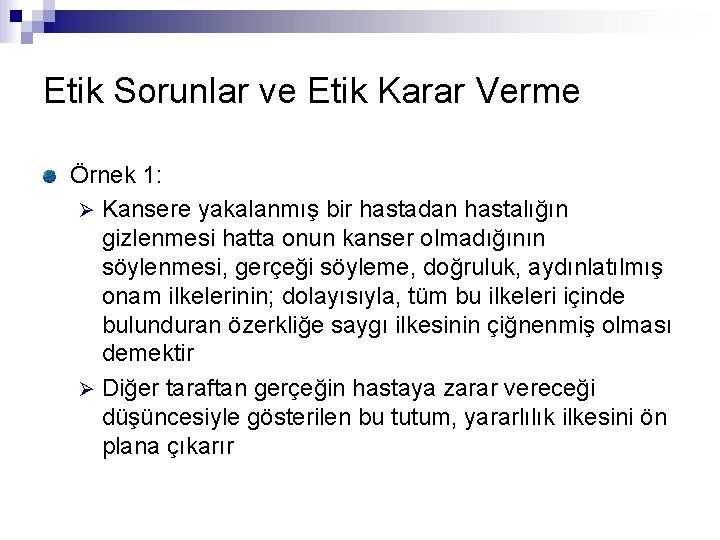 Etik Sorunlar ve Etik Karar Verme

Örnek 1:

Kansere yakalanmış bir hastadan hastalığın gizlenmesi hatta onun kanser olmadığının söylenmesi, gerçeği söyleme, doğruluk, aydınlatılmış onam ilkelerinin; dolayısıyla, tüm bu ilkeleri içinde bulunduran özerkliğe saygı ilkesinin çiğnenmiş olması demektir

Diğer taraftan gerçeğin hastaya zarar vereceği düşüncesiyle gösterilen bu tutum, yararlılık ilkesini ön plana çıkarır